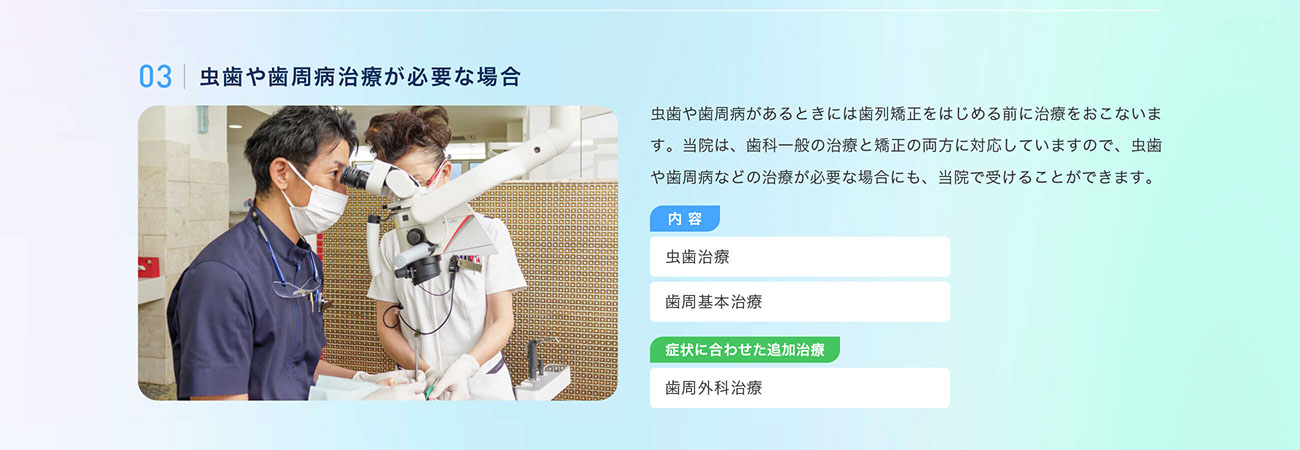 03 虫歯や歯周病治療が必要な場合

虫歯や歯周病があるときには歯列矯正をはじめる前に治療をおこないます。当院は、歯科一般の治療と矯正の両方に対応していますので、虫歯や歯周病などの治療が必要な場合にも、当院で受けることができます。

内 容

虫歯治療

歯周基本治療

症状に合わせた追加治療

歯周外科治療